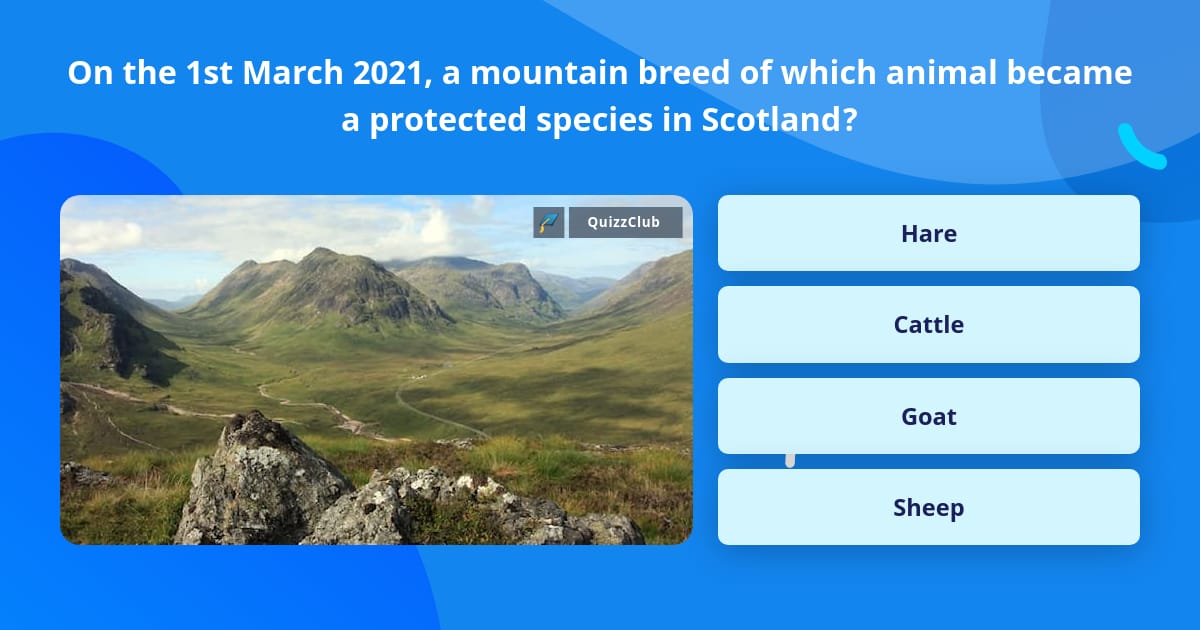 On the 1st March 2021, a mountain breed of which animal became a protected species in Scotland?

QuizzClub

Hare

Cattle

Goat

Sheep